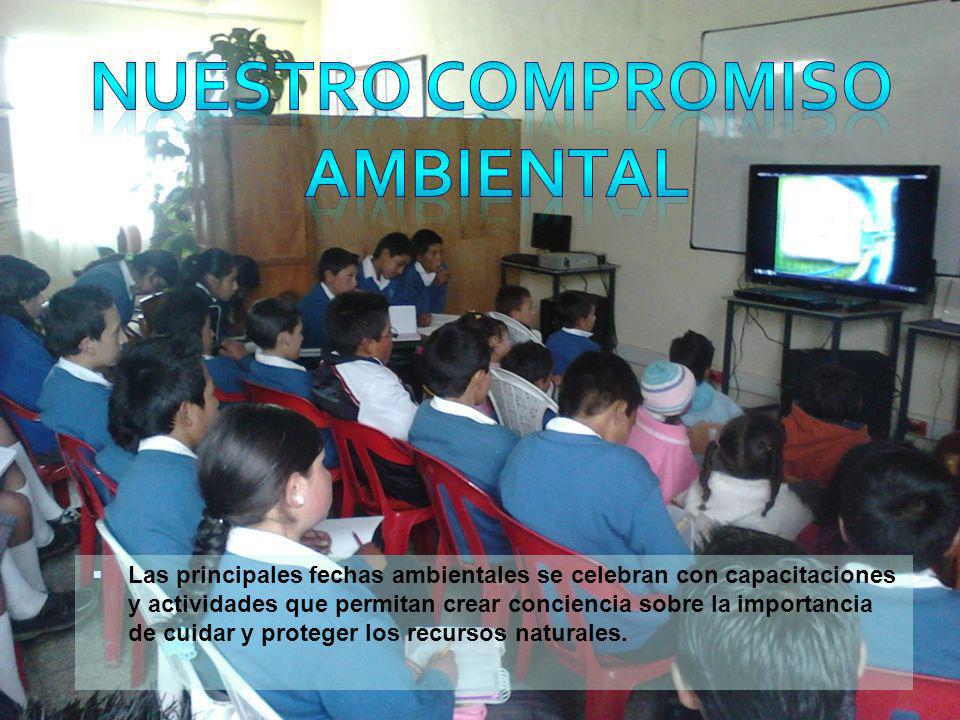 NUESTRO COMPROMISO AMBIENTAL

Las principales fechas ambientales se celebran con capacitaciones y actividades que permitan crear conciencia sobre la importancia de cuidar y proteger los recursos naturales.